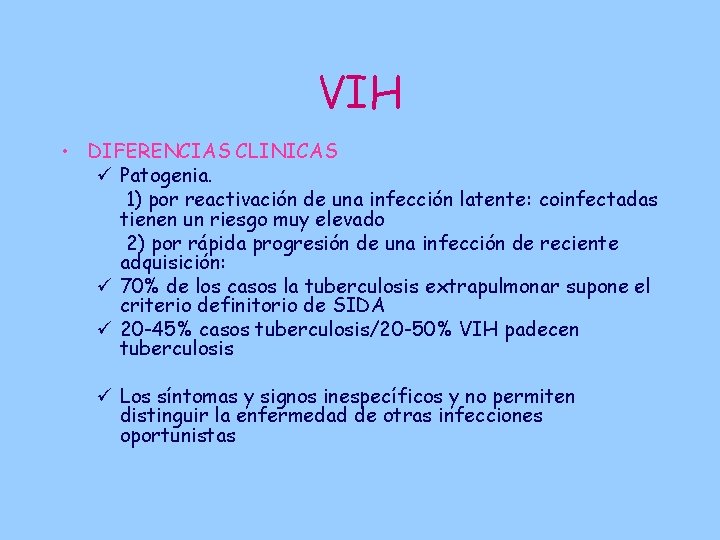 VIH

• DIFERENCIAS CLINICAS
✓ Patogenia.
1) por reactivación de una infección latente: coinfectadas tienen un riesgo muy elevado
2) por rápida progresión de una infección de reciente adquisición:
✓ 70% de los casos la tuberculosis extrapulmonar supone el criterio definitorio de SIDA
✓ 20-45% casos tuberculosis/20-50% VIH padecen tuberculosis

✓ Los síntomas y signos inespecíficos y no permiten distinguir la enfermedad de otras infecciones oportunistas